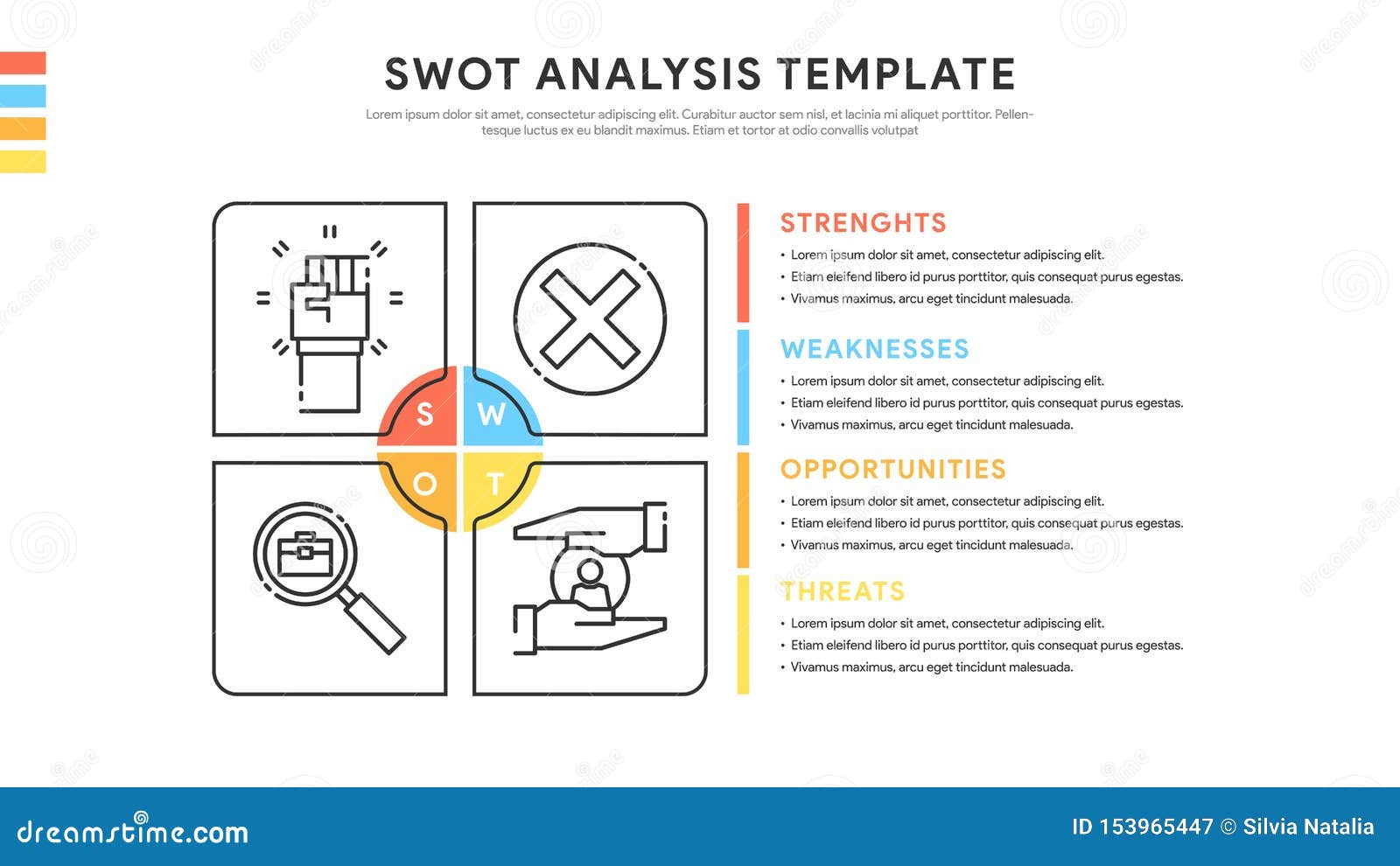 SWOT ANALYSIS TEMPLATE

Lorem ipsum dolor sit amet, consectetur adipiscing elit. Curabitur auctor sem nisl, et lacinia mi aliquet porttitor. Pellentesque luctus ex eu blandit maximus. Etiam et tortor at odio convallis volutpat

S W O T

STRENGHTS
• Lorem ipsum dolor sit amet, consectetur adipiscing elit.
• Etiam eleifend libero id purus porttitor, quis consequat purus egestas.
• Vivamus maximus, arcu eget tincidunt malesuada.

WEAKNESSES
• Lorem ipsum dolor sit amet, consectetur adipiscing elit.
• Etiam eleifend libero id purus porttitor, quis consequat purus egestas.
• Vivamus maximus, arcu eget tincidunt malesuada.

OPPORTUNITIES
• Lorem ipsum dolor sit amet, consectetur adipiscing elit.
• Etiam eleifend libero id purus porttitor, quis consequat purus egestas.
• Vivamus maximus, arcu eget tincidunt malesuada.

THREATS
• Lorem ipsum dolor sit amet, consectetur adipiscing elit.
• Etiam eleifend libero id purus porttitor, quis consequat purus egestas.
• Vivamus maximus, arcu eget tincidunt malesuada.

dreamstime.com
ID 153965447 © Silvia Natalia